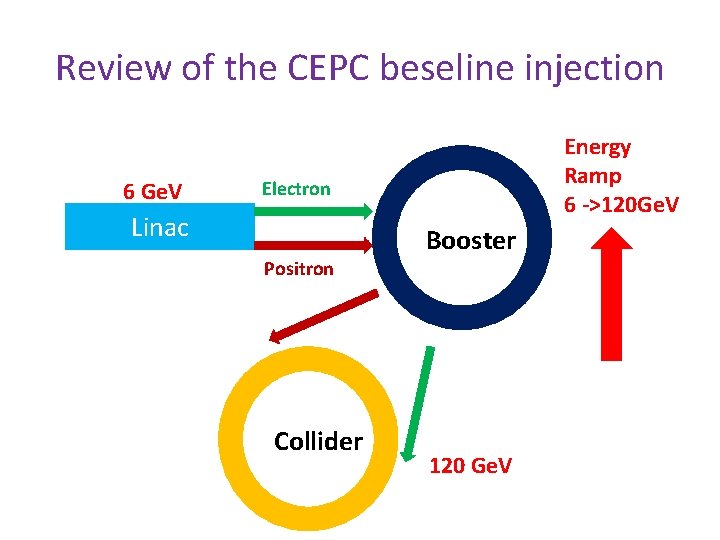 Review of the CEPC beseline injection

6 GeV

Linac

Electron

Positron

Booster

Energy
Ramp
6 ->120GeV

Collider

120 GeV